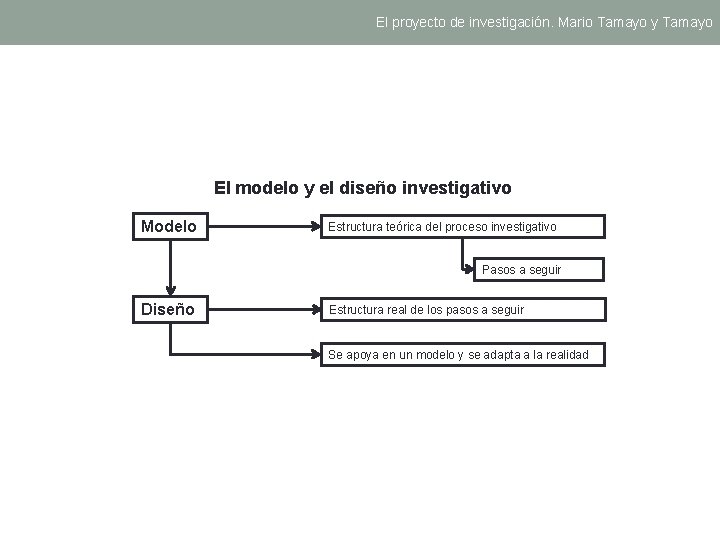 El proyecto de investigación. Mario Tamayo y Tamayo

El modelo y el diseño investigativo

Modelo

Estructura teórica del proceso investigativo

Pasos a seguir

Diseño

Estructura real de los pasos a seguir

Se apoya en un modelo y se adapta a la realidad